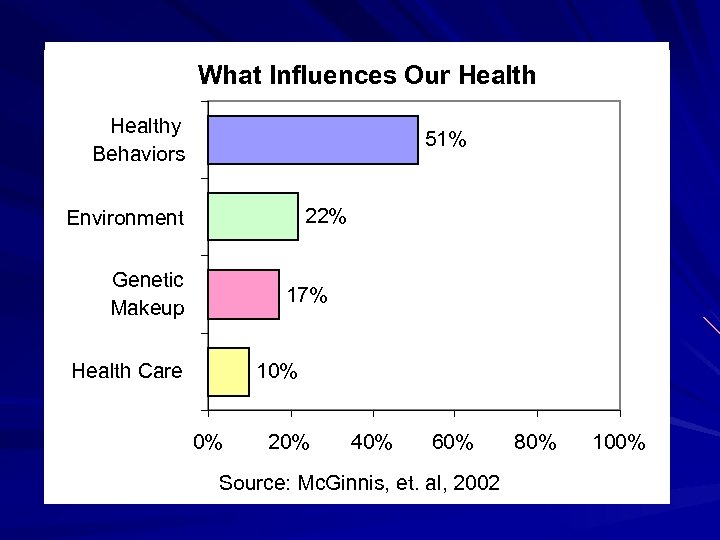 What Influences Our Health

Healthy Behaviors
51%

Environment
22%

Genetic Makeup
17%

Health Care
10%

0%
20%
40%
60%
80%
100%

Source: McGinnis, et. al, 2002